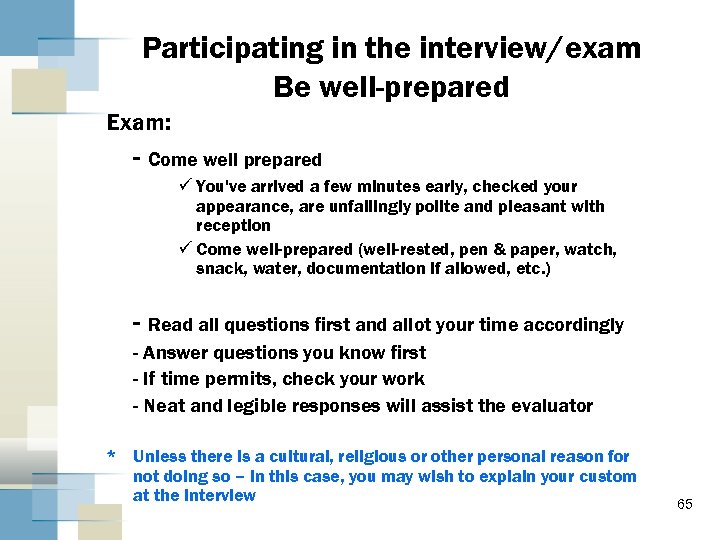 Participating in the interview/exam
Be well-prepared

Exam:

- Come well prepared

✓ You've arrived a few minutes early, checked your appearance, are unfailingly polite and pleasant with reception

✓ Come well-prepared (well-rested, pen & paper, watch, snack, water, documentation if allowed, etc.)

- Read all questions first and allot your time accordingly

- Answer questions you know first

- If time permits, check your work

- Neat and legible responses will assist the evaluator

* Unless there is a cultural, religious or other personal reason for not doing so – In this case, you may wish to explain your custom at the interview

65